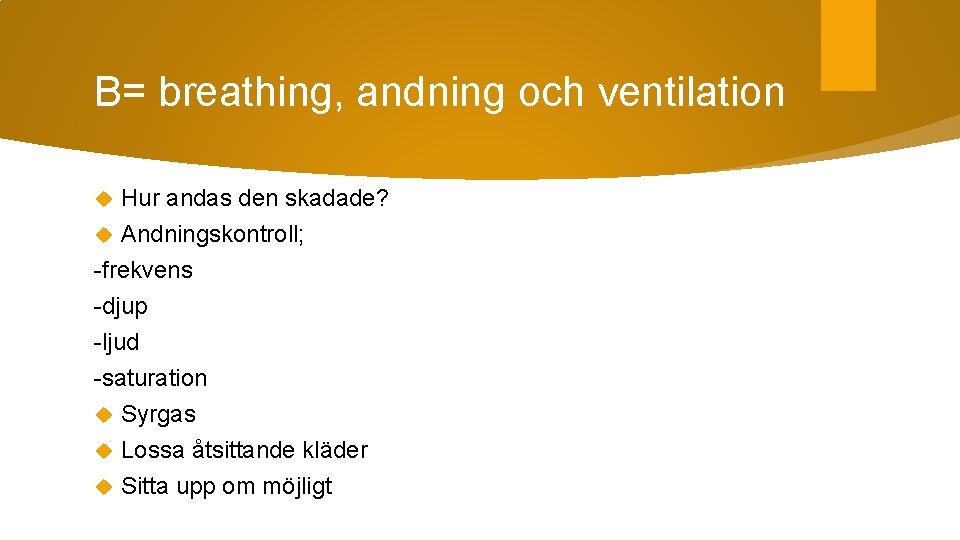 B= breathing, andning och ventilation

Hur andas den skadade?

Andningskontroll;

-frekvens

-djup

-ljud

-saturation

Syrgas

Lossa åtsittande kläder

Sitta upp om möjligt